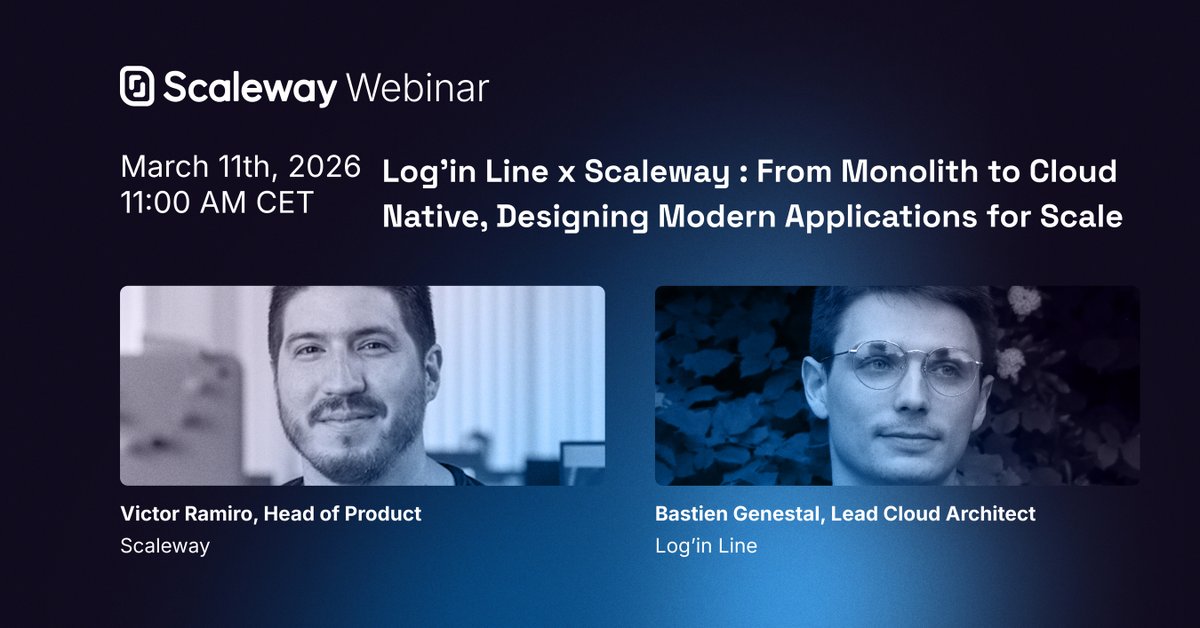 Scaleway Webinar

March 11th, 2026
11:00 AM CET

Log’in Line x Scaleway : From Monolith to Cloud Native, Designing Modern Applications for Scale

Victor Ramiro, Head of Product
Scaleway

Bastien Genestal, Lead Cloud Architect
Log’in Line